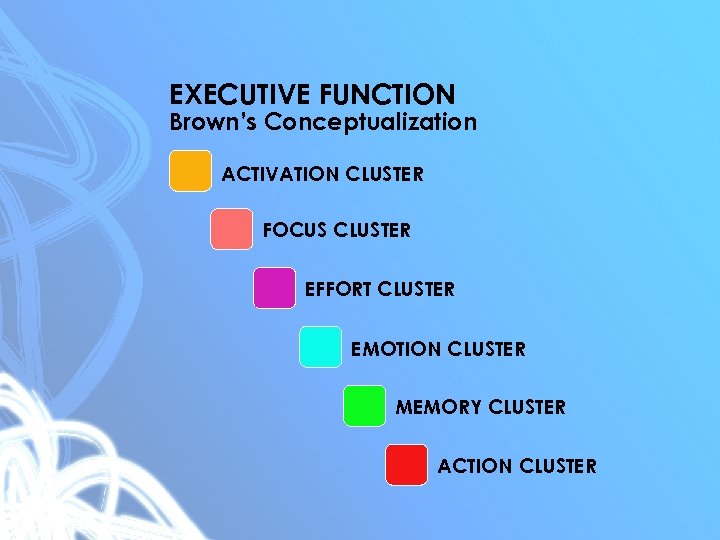 EXECUTIVE FUNCTION
Brown's Conceptualization

ACTIVATION CLUSTER

FOCUS CLUSTER

EFFORT CLUSTER

EMOTION CLUSTER

MEMORY CLUSTER

ACTION CLUSTER